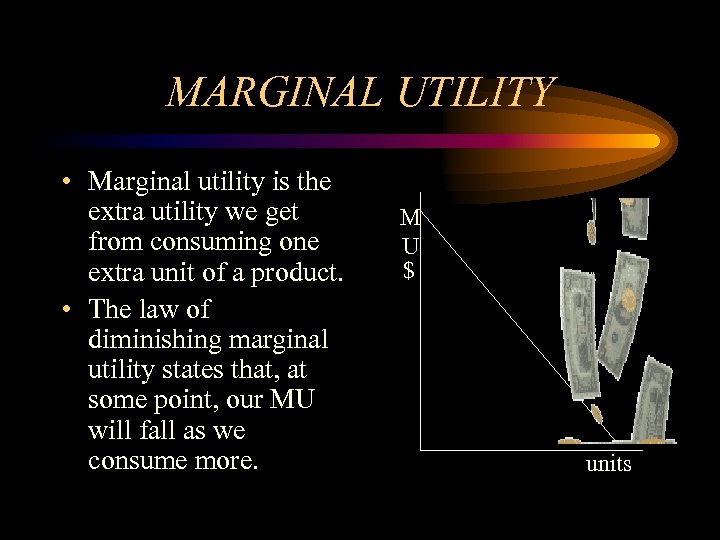 MARGINAL UTILITY

• Marginal utility is the extra utility we get from consuming one extra unit of a product.

• The law of diminishing marginal utility states that, at some point, our MU will fall as we consume more.

M
U
$

units